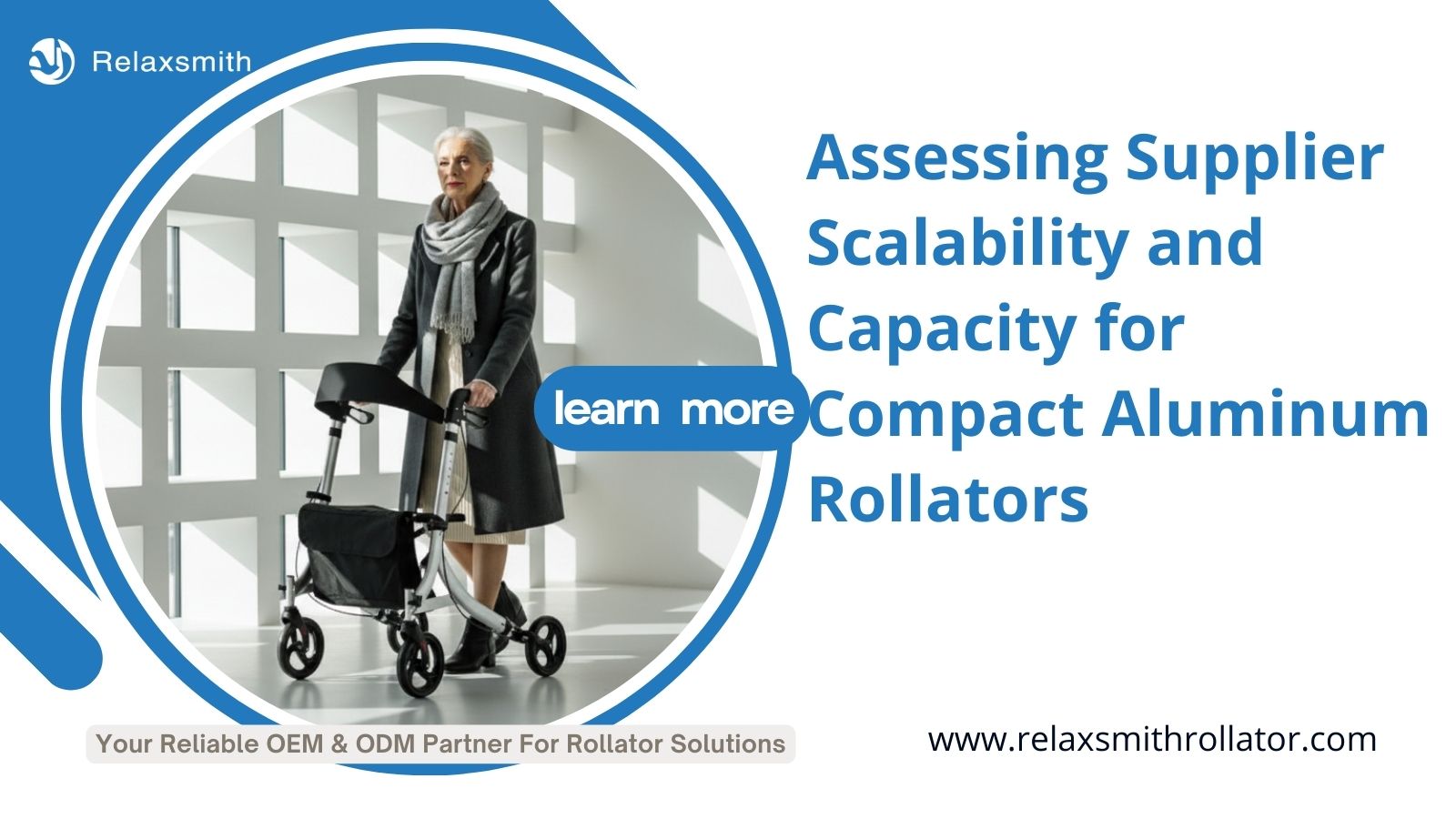 Relaxsmith

Assessing Supplier Scalability and Capacity for Compact Aluminum Rollators

learn more

Your Reliable OEM & ODM Partner For Rollator Solutions

www.relaxsmithrollator.com